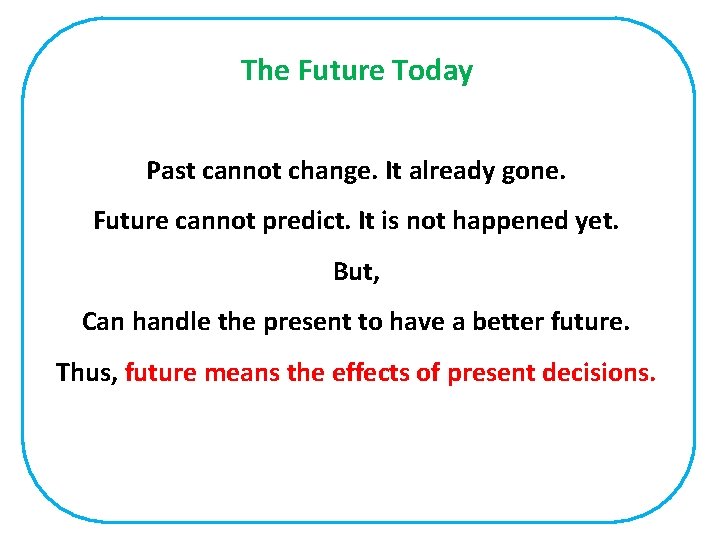 The Future Today

Past cannot change. It already gone.

Future cannot predict. It is not happened yet.

But,

Can handle the present to have a better future.

Thus, future means the effects of present decisions.